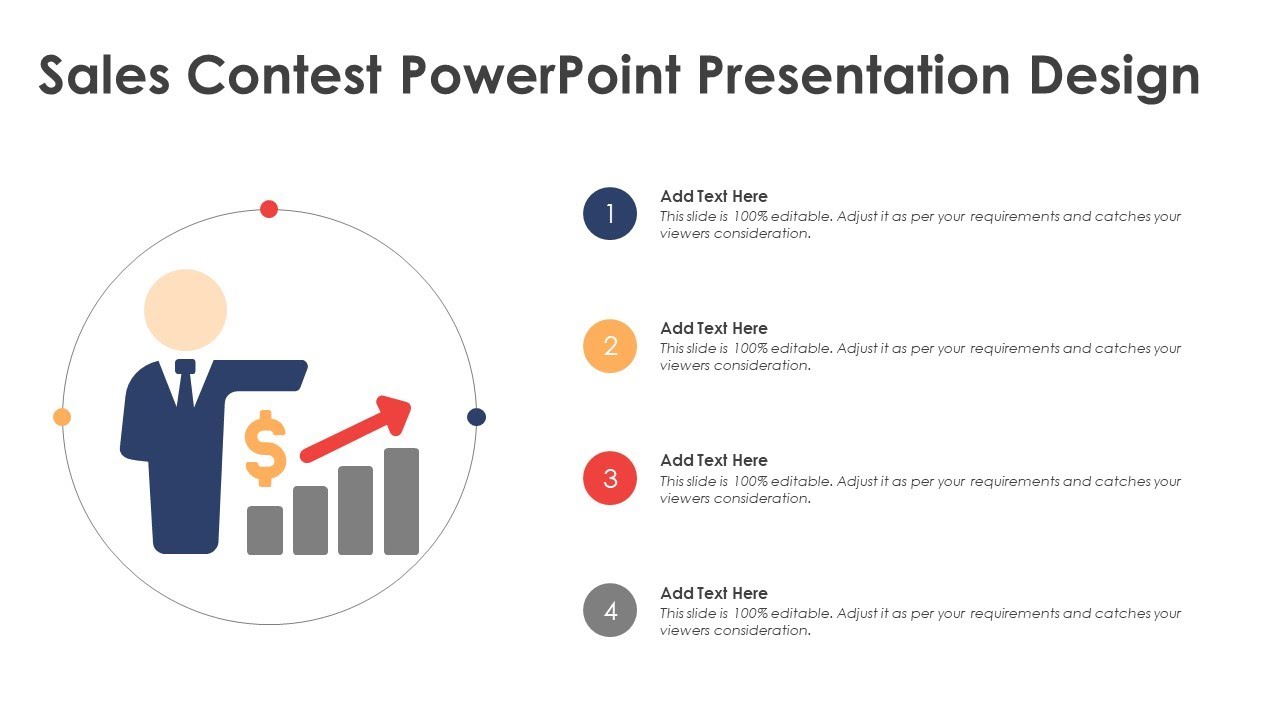 Sales Contest PowerPoint Presentation Design

$

1
Add Text Here
This slide is 100% editable. Adjust it as per your requirements and catches your viewers consideration.

2
Add Text Here
This slide is 100% editable. Adjust it as per your requirements and catches your viewers consideration.

3
Add Text Here
This slide is 100% editable. Adjust it as per your requirements and catches your viewers consideration.

4
Add Text Here
This slide is 100% editable. Adjust it as per your requirements and catches your viewers consideration.